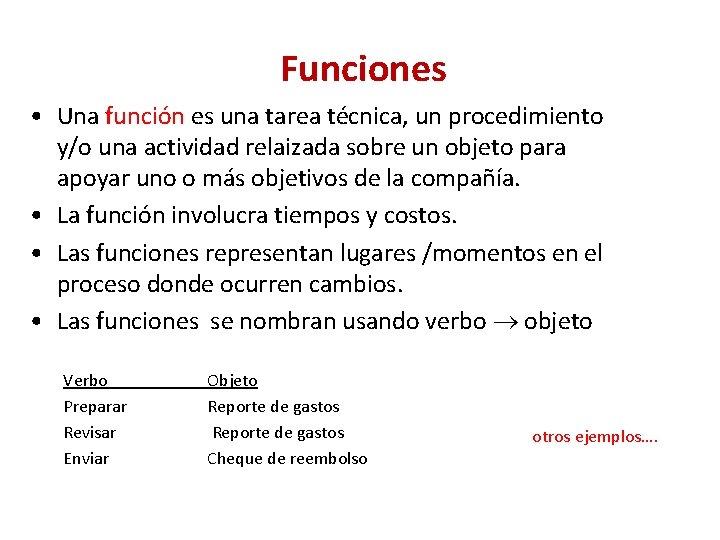 Funciones

• Una función es una tarea técnica, un procedimiento y/o una actividad relaizada sobre un objeto para apoyar uno o más objetivos de la compañía.
• La función involucra tiempos y costos.
• Las funciones representan lugares /momentos en el proceso donde ocurren cambios.
• Las funciones se nombran usando verbo $\rightarrow$ objeto

| Verbo | Objeto |
|---|---|
| Preparar | Reporte de gastos |
| Revisar | Reporte de gastos |
| Enviar | Cheque de reembolso |

otros ejemplos….